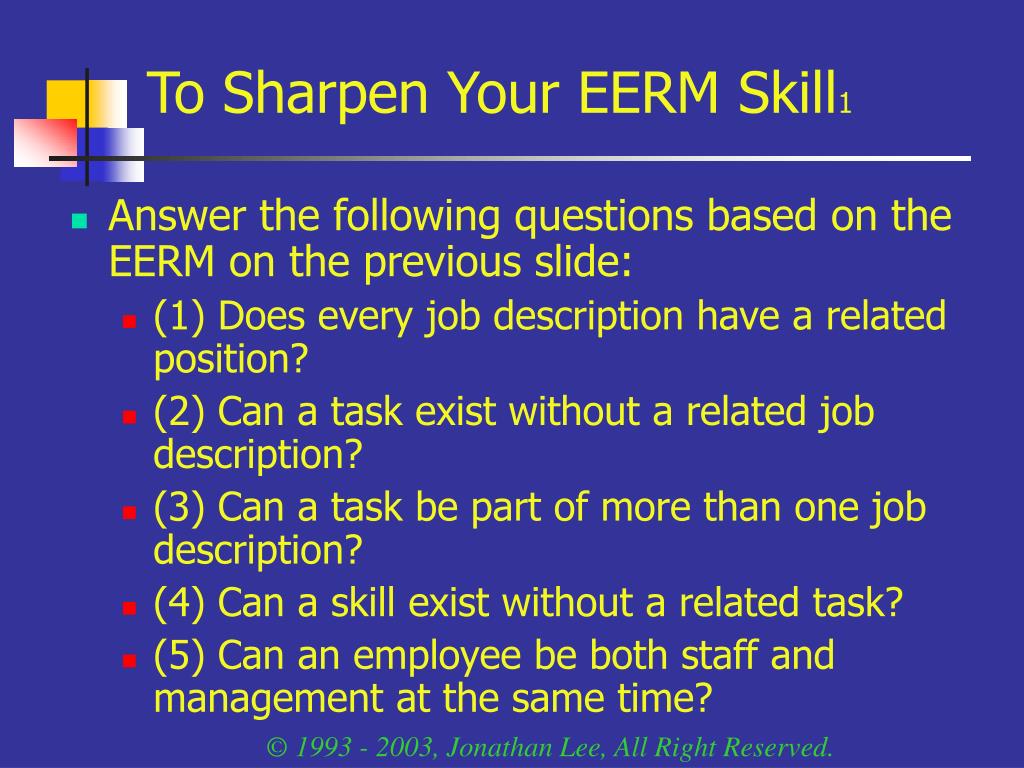 To Sharpen Your EERM Skill1

Answer the following questions based on the EERM on the previous slide:

(1) Does every job description have a related position?

(2) Can a task exist without a related job description?

(3) Can a task be part of more than one job description?

(4) Can a skill exist without a related task?

(5) Can an employee be both staff and management at the same time?

© 1993 - 2003, Jonathan Lee, All Right Reserved.